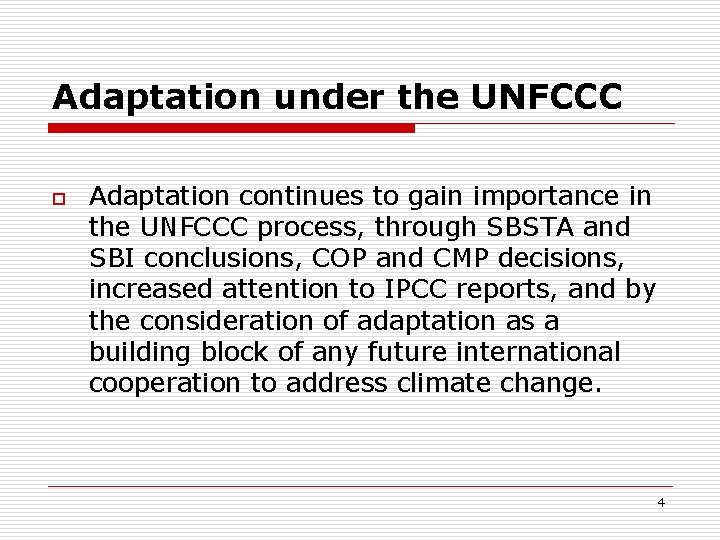 Adaptation under the UNFCCC

Adaptation continues to gain importance in the UNFCCC process, through SBSTA and SBI conclusions, COP and CMP decisions, increased attention to IPCC reports, and by the consideration of adaptation as a building block of any future international cooperation to address climate change.

4